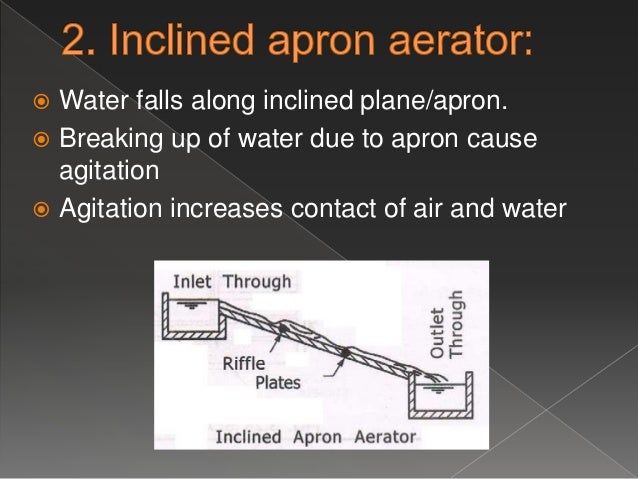 2. Inclined apron aerator:

Water falls along inclined plane/apron.

Breaking up of water due to apron cause agitation

Agitation increases contact of air and water

Inlet Through

Riffle Plates

Outlet Through

Inclined Apron Aerator